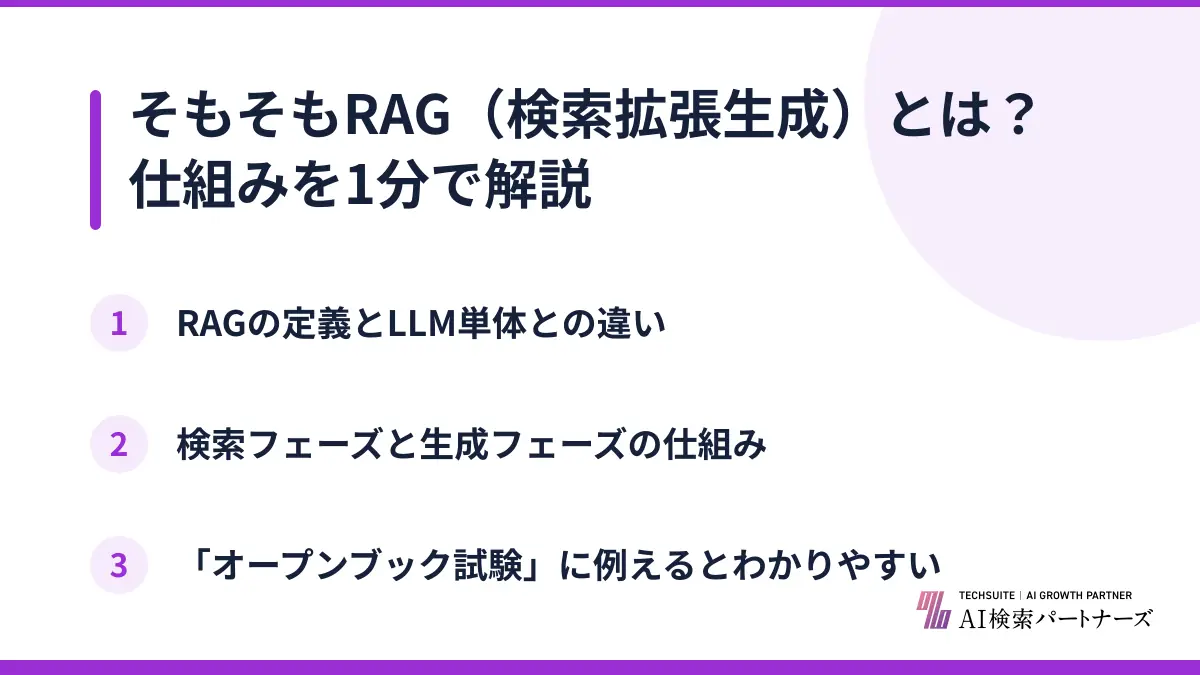 そもそもRAG（検索拡張生成）とは？
仕組みを1分で解説

1 RAGの定義とLLM単体との違い

2 検索フェーズと生成フェーズの仕組み

3 「オープンブック試験」に例えるとわかりやすい

TECHSUITE | AI GROWTH PARTNER
AI検索パートナーズ